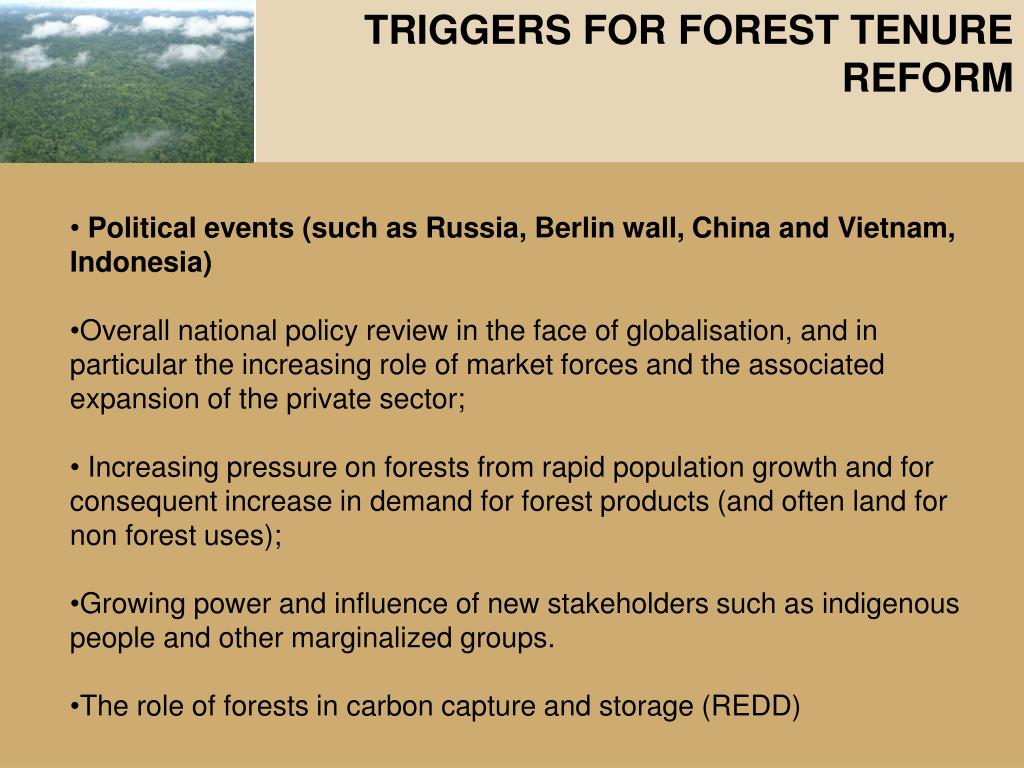 TRIGGERS FOR FOREST TENURE REFORM

• Political events (such as Russia, Berlin wall, China and Vietnam, Indonesia)

•Overall national policy review in the face of globalisation, and in particular the increasing role of market forces and the associated expansion of the private sector;

• Increasing pressure on forests from rapid population growth and for consequent increase in demand for forest products (and often land for non forest uses);

•Growing power and influence of new stakeholders such as indigenous people and other marginalized groups.

•The role of forests in carbon capture and storage (REDD)